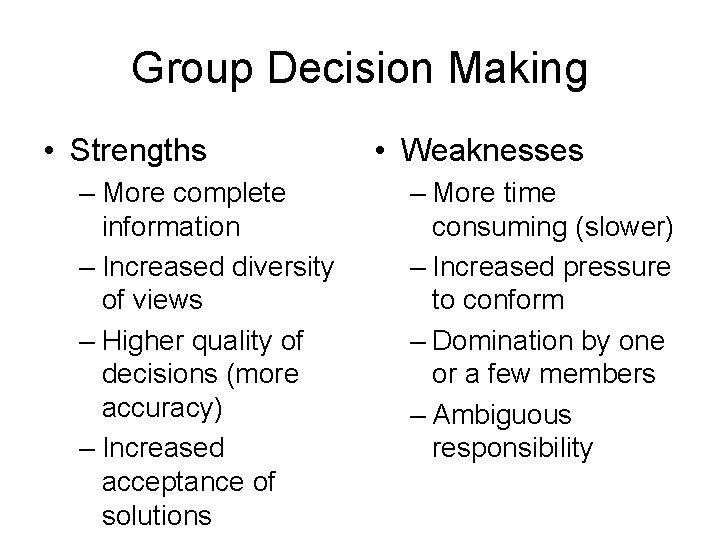 Group Decision Making

• Strengths
– More complete information
– Increased diversity of views
– Higher quality of decisions (more accuracy)
– Increased acceptance of solutions

• Weaknesses
– More time consuming (slower)
– Increased pressure to conform
– Domination by one or a few members
– Ambiguous responsibility